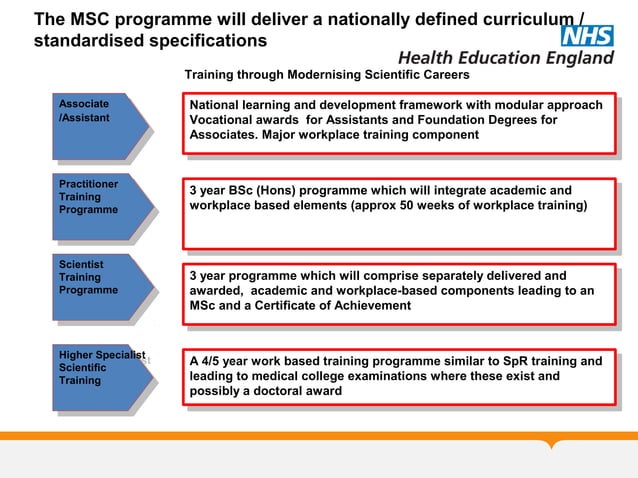 The MSC programme will deliver a nationally defined curriculum / standardised specifications

NHS
Health Education England

Training through Modernising Scientific Careers

Associate /Assistant

National learning and development framework with modular approach Vocational awards for Assistants and Foundation Degrees for Associates. Major workplace training component

Practitioner Training Programme

3 year BSc (Hons) programme which will integrate academic and workplace based elements (approx 50 weeks of workplace training)

Scientist Training Programme

3 year programme which will comprise separately delivered and awarded, academic and workplace-based components leading to an MSc and a Certificate of Achievement

Higher Specialist Scientific Training

A 4/5 year work based training programme similar to SpR training and leading to medical college examinations where these exist and possibly a doctoral award